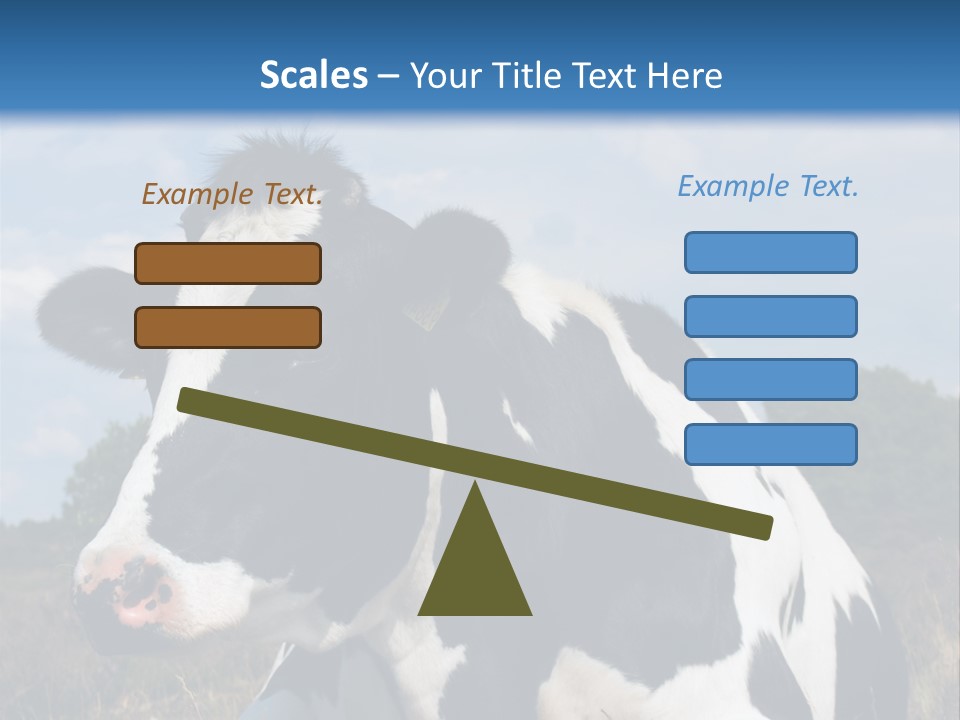 Scales – Your Title Text Here

Example Text.

Example Text.